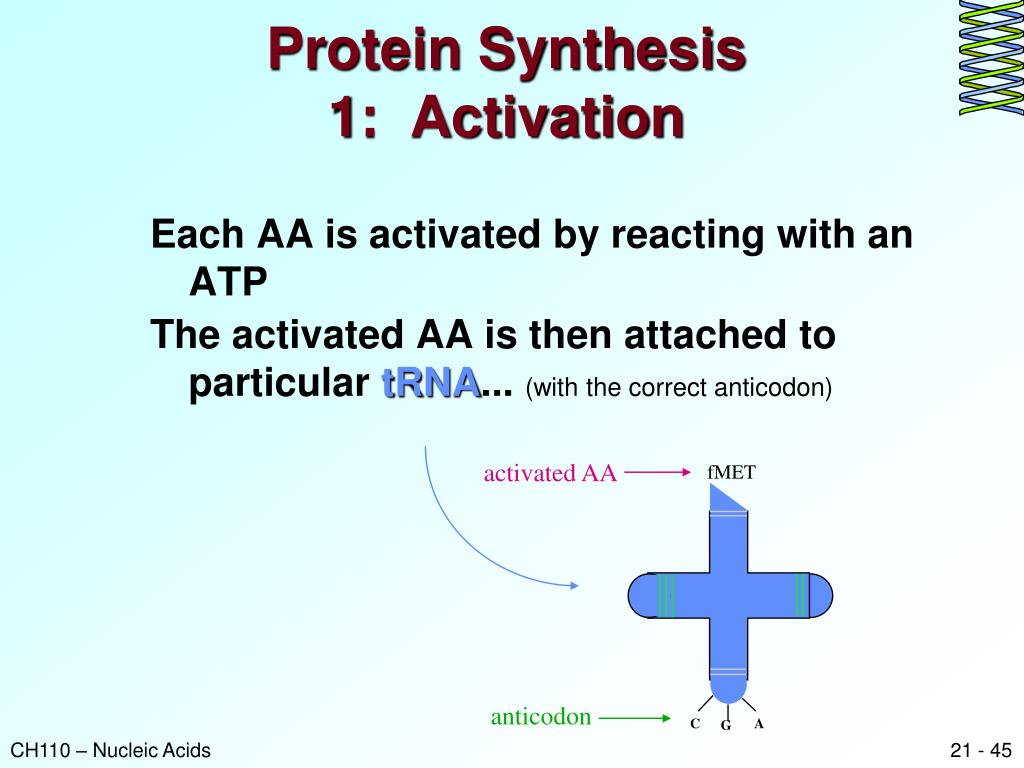 Protein Synthesis
1: Activation

Each AA is activated by reacting with an ATP

The activated AA is then attached to particular tRNA... (with the correct anticodon)

activated AA

fMET

anticodon

C G A

CH110 – Nucleic Acids

21 - 45